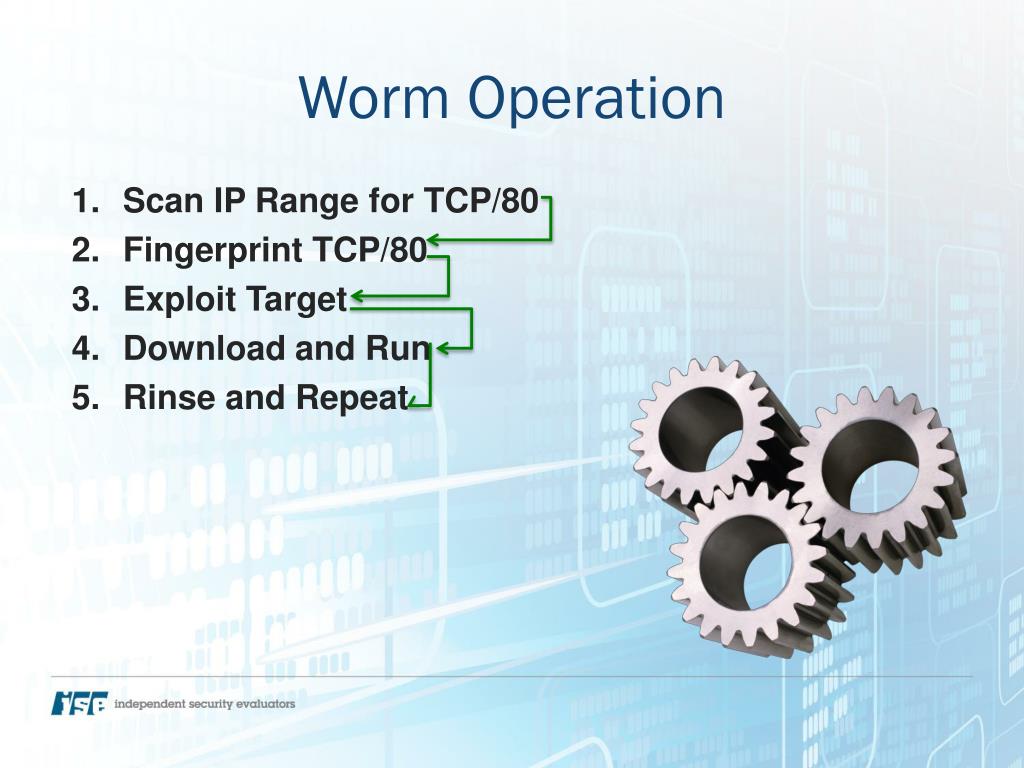 Worm Operation

1. Scan IP Range for TCP/80
2. Fingerprint TCP/80
3. Exploit Target
4. Download and Run
5. Rinse and Repeat

ISE independent security evaluators